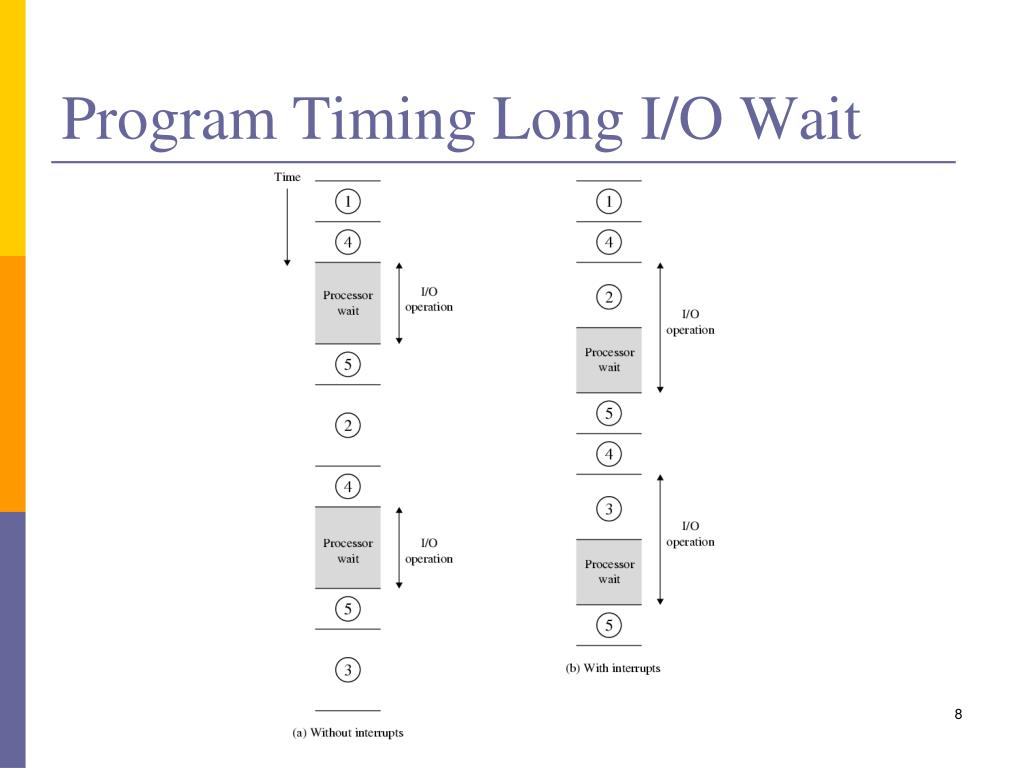 Program Timing Long I/O Wait

Time

1

4

Processor wait

I/O operation

5

2

4

Processor wait

I/O operation

5

3

(a) Without interrupts

1

4

2

I/O operation

Processor wait

5

4

3

I/O operation

Processor wait

5

(b) With interrupts

8